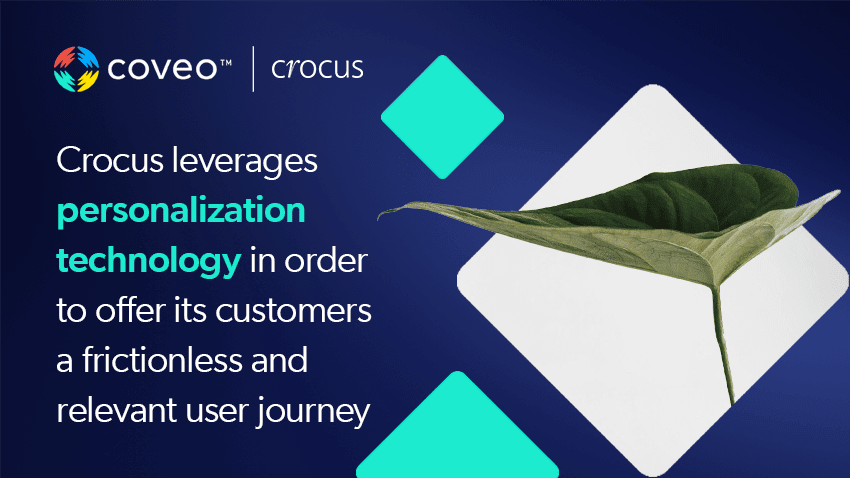 coveo™ | crocus

Crocus leverages personalization technology in order to offer its customers a frictionless and relevant user journey